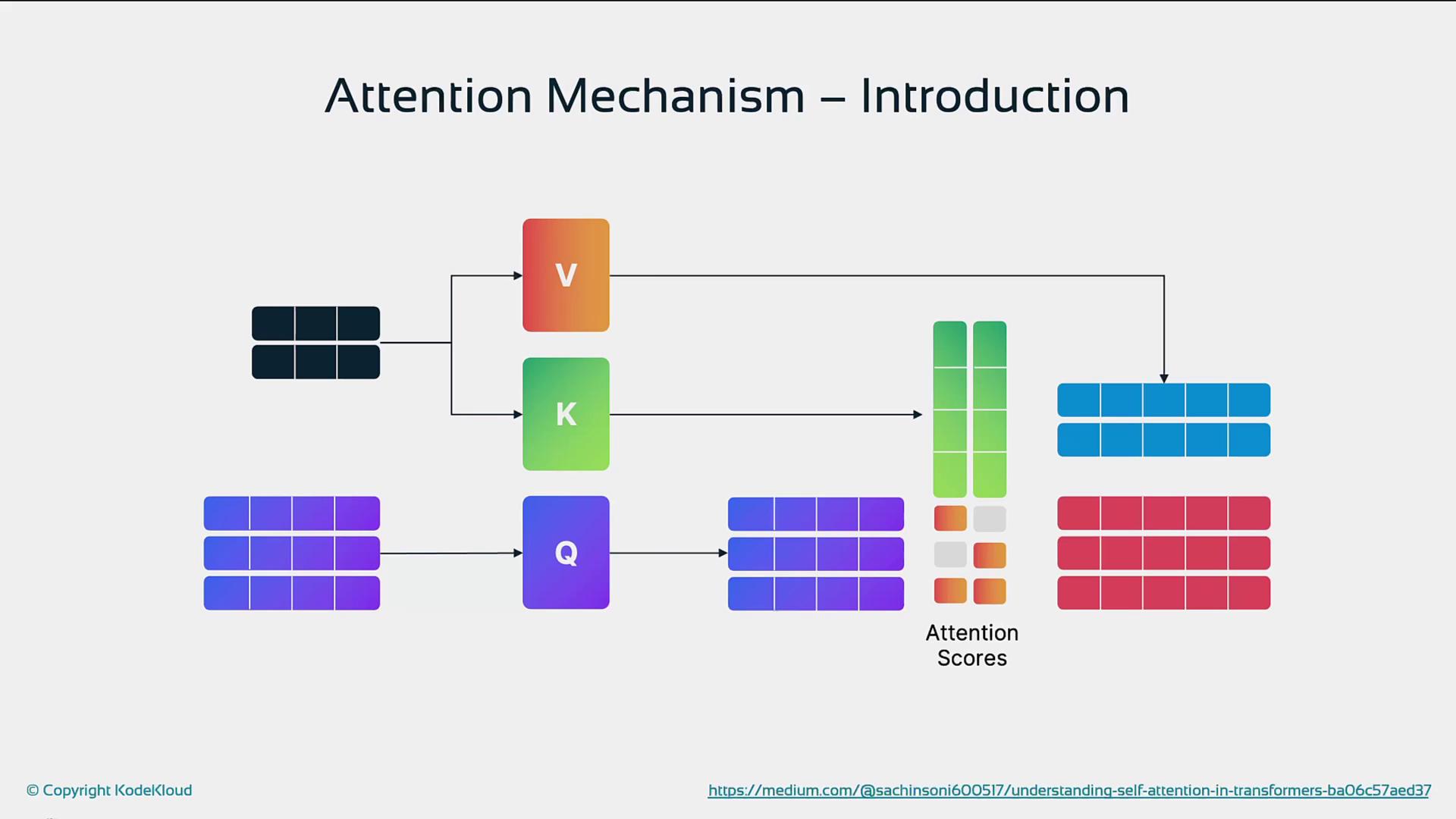 Attention Mechanism – Introduction

V

K

Q

Attention Scores

© Copyright KodeKloud

https://medium.com/@sachinsoni600517/understanding-self-attention-in-transformers-ba06c57aed37